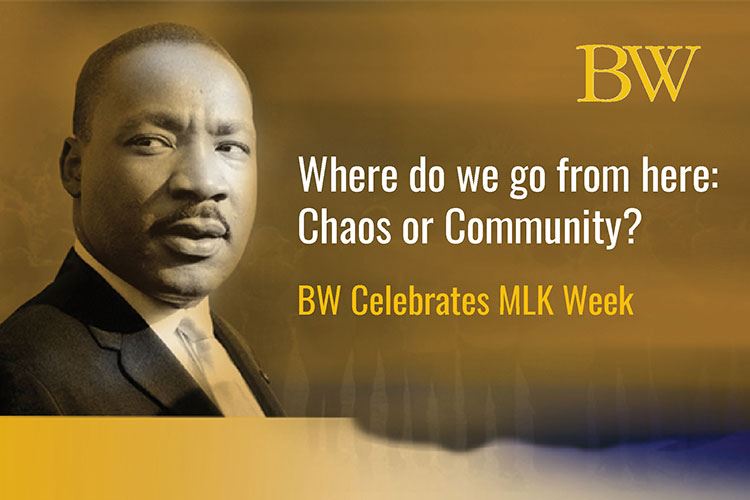 BW

Where do we go from here: Chaos or Community?

BW Celebrates MLK Week